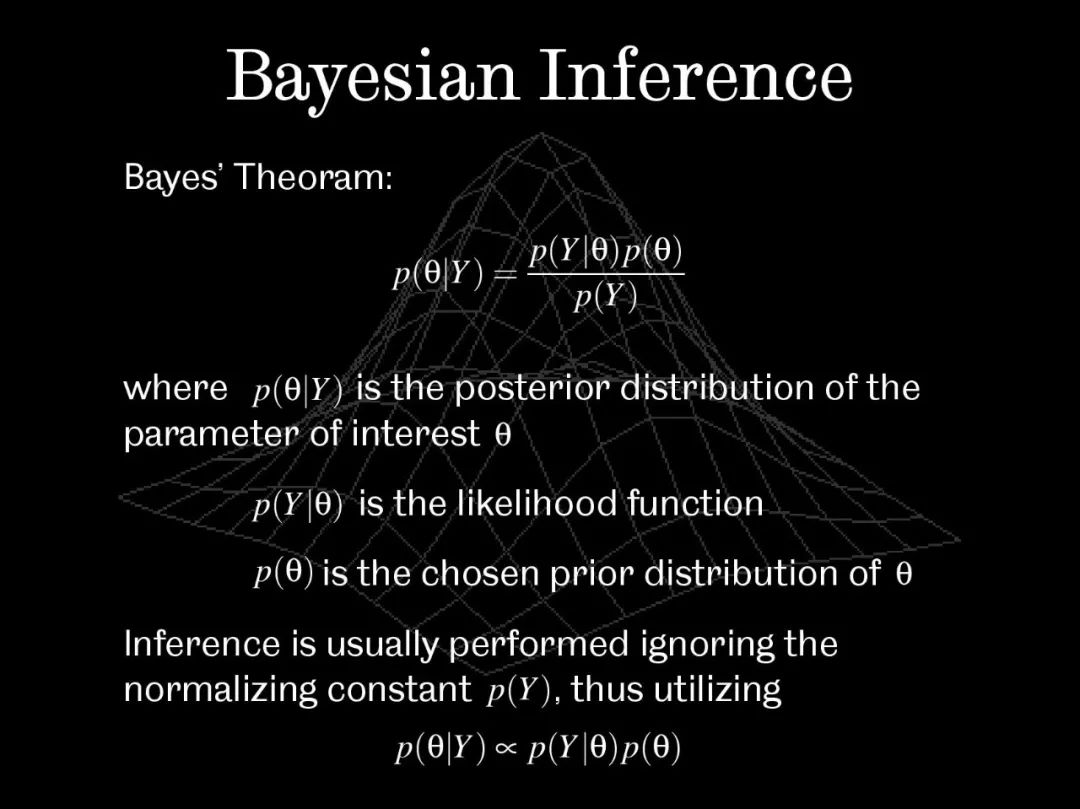 Bayesian Inference

Bayes' Theoram:

$p(\theta|Y) = \frac{p(Y|\theta)p(\theta)}{p(Y)}$

where $p(\theta|Y)$ is the posterior distribution of the parameter of interest $\theta$

$p(Y|\theta)$ is the likelihood function

$p(\theta)$ is the chosen prior distribution of $\theta$

Inference is usually performed ignoring the normalizing constant $p(Y)$, thus utilizing

$p(\theta|Y) \propto p(Y|\theta)p(\theta)$